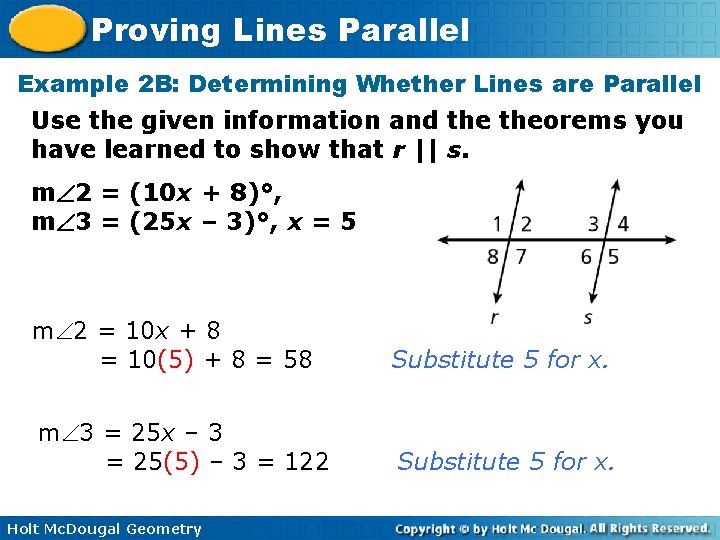 Proving Lines Parallel

Example 2B: Determining Whether Lines are Parallel

Use the given information and the theorems you have learned to show that $r \parallel s$.

$m\angle 2 = (10x + 8)°$,
$m\angle 3 = (25x - 3)°$, $x = 5$

1 2 3 4
8 7 6 5
r s

$m\angle 2 = 10x + 8$
$= 10(5) + 8 = 58$ Substitute 5 for x.

$m\angle 3 = 25x - 3$
$= 25(5) - 3 = 122$ Substitute 5 for x.

Holt McDougal Geometry Copyright © by Holt Mc Dougal. All Rights Reserved.